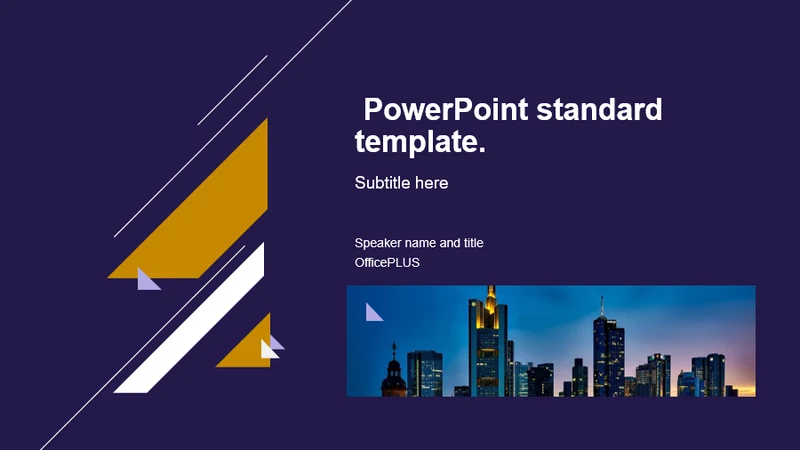 PowerPoint standard template.

Subtitle here

Speaker name and title
OfficePLUS